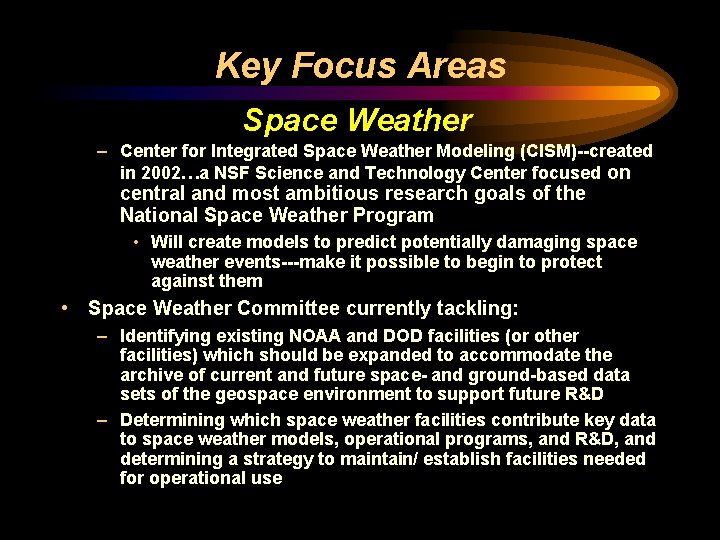 Key Focus Areas

Space Weather

– Center for Integrated Space Weather Modeling (CISM)--created in 2002…a NSF Science and Technology Center focused on central and most ambitious research goals of the National Space Weather Program

• Will create models to predict potentially damaging space weather events---make it possible to begin to protect against them

• Space Weather Committee currently tackling:

– Identifying existing NOAA and DOD facilities (or other facilities) which should be expanded to accommodate the archive of current and future space- and ground-based data sets of the geospace environment to support future R&D

– Determining which space weather facilities contribute key data to space weather models, operational programs, and R&D, and determining a strategy to maintain/ establish facilities needed for operational use